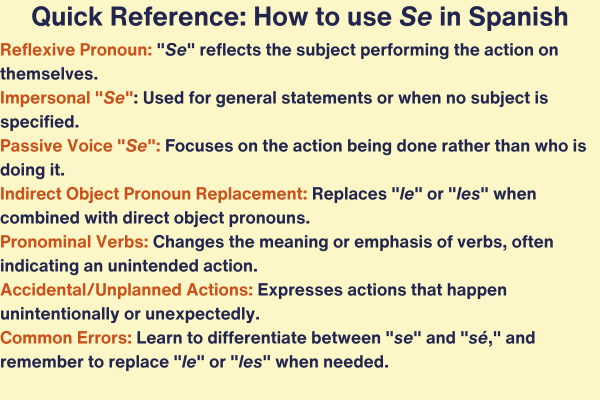 Quick Reference: How to use Se in Spanish

Reflexive Pronoun: "Se" reflects the subject performing the action on themselves.

Impersonal "Se": Used for general statements or when no subject is specified.

Passive Voice "Se": Focuses on the action being done rather than who is doing it.

Indirect Object Pronoun Replacement: Replaces "le" or "les" when combined with direct object pronouns.

Pronominal Verbs: Changes the meaning or emphasis of verbs, often indicating an unintended action.

Accidental/Unplanned Actions: Expresses actions that happen unintentionally or unexpectedly.

Common Errors: Learn to differentiate between "se" and "sé," and remember to replace "le" or "les" when needed.